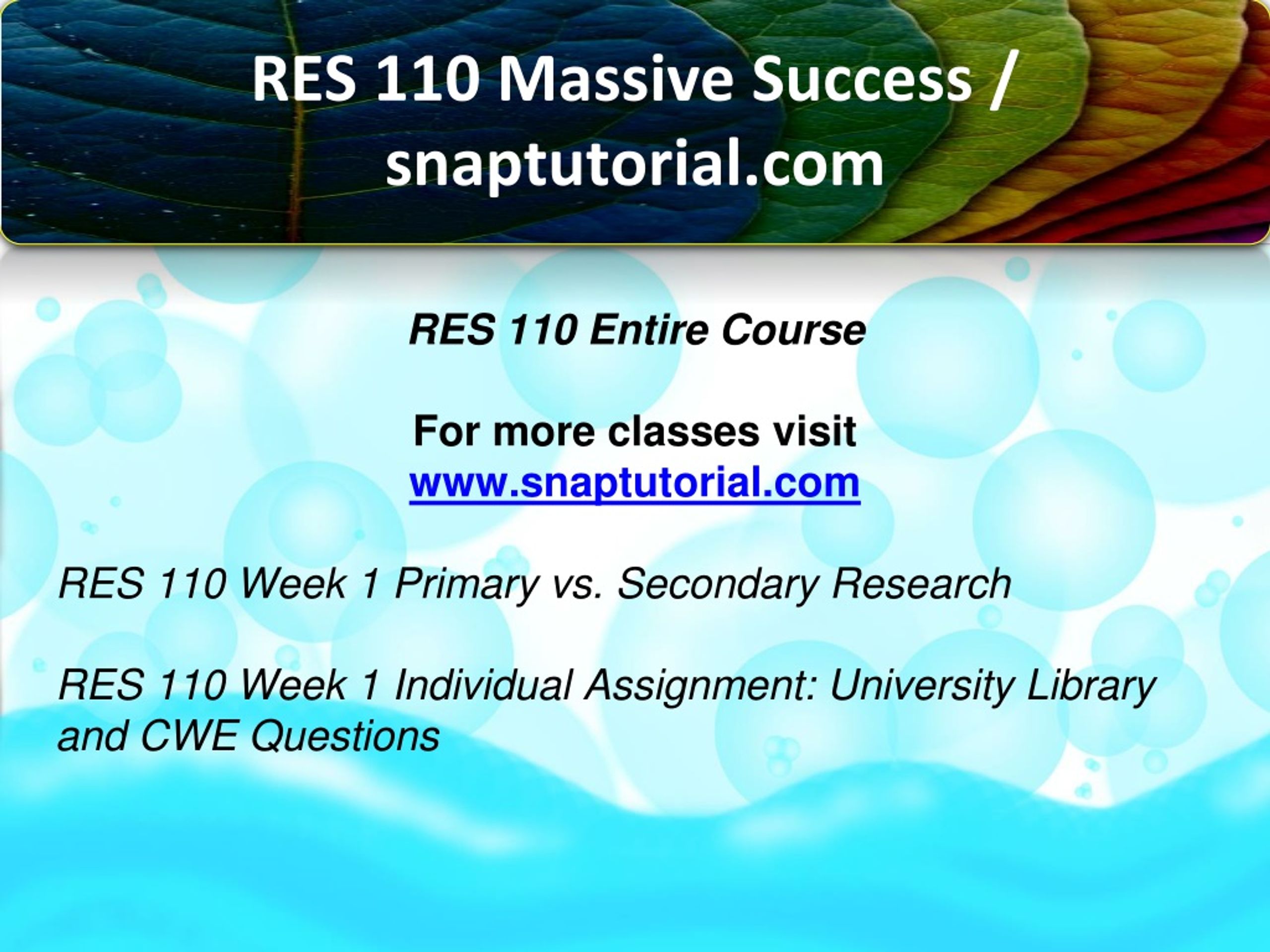 RES 110 Massive Success / snaptutorial.com

RES 110 Entire Course

For more classes visit
www.snaptutorial.com

RES 110 Week 1 Primary vs. Secondary Research

RES 110 Week 1 Individual Assignment: University Library and CWE Questions